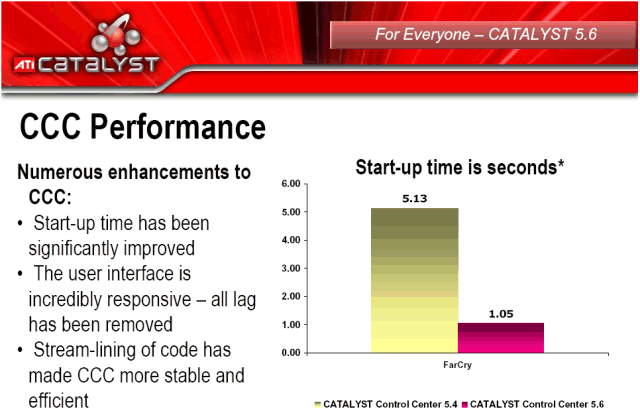 ATI CATALYST

For Everyone – CATALYST 5.6

CCC Performance

Numerous enhancements to CCC:

• Start-up time has been significantly improved

• The user interface is incredibly responsive – all lag has been removed

• Stream-lining of code has made CCC more stable and efficient

Start-up time is seconds*

6.00
5.00
4.00
3.00
2.00
1.00
0.00

5.13

1.05

FarCry

CATALYST Control Center 5.4 CATALYST Control Center 5.6